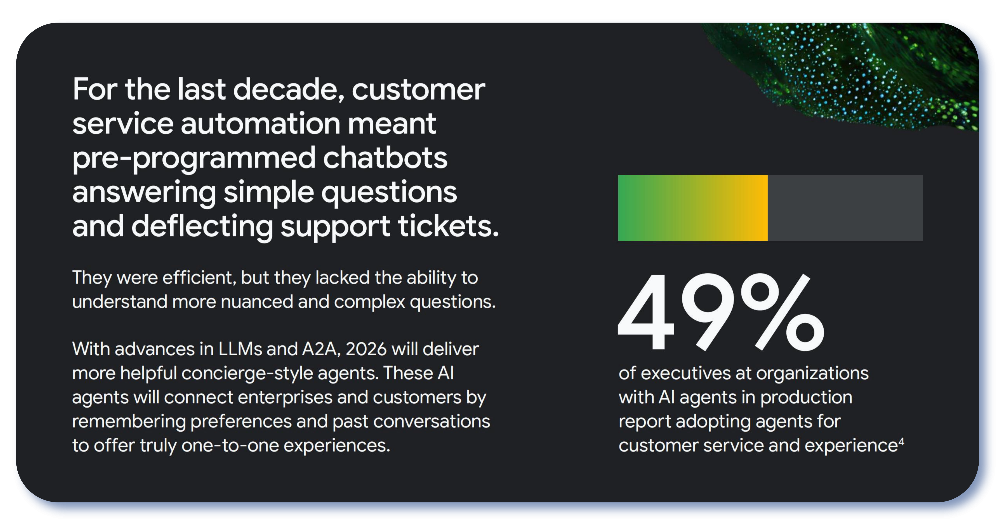 For the last decade, customer service automation meant pre-programmed chatbots answering simple questions and deflecting support tickets.

They were efficient, but they lacked the ability to understand more nuanced and complex questions.

With advances in LLMs and A2A, 2026 will deliver more helpful concierge-style agents. These AI agents will connect enterprises and customers by remembering preferences and past conversations to offer truly one-to-one experiences.

49%

of executives at organizations with AI agents in production report adopting agents for customer service and experience$^4$